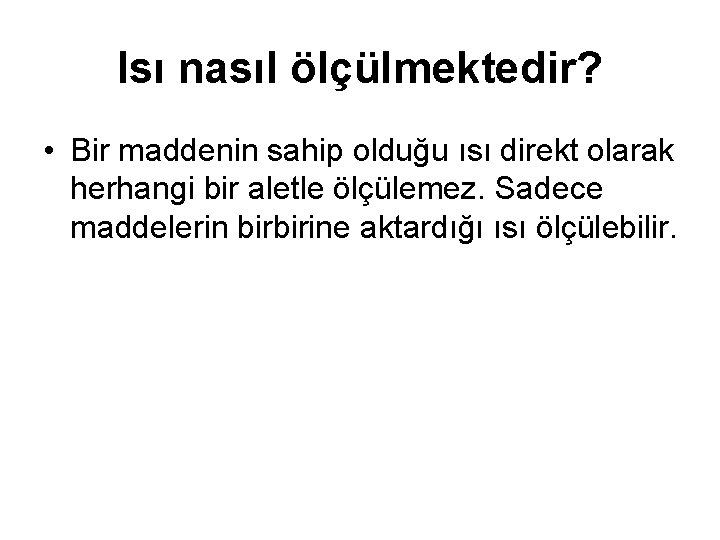 Isı nasıl ölçülmektedir?

• Bir maddenin sahip olduğu ısı direkt olarak herhangi bir aletle ölçülemez. Sadece maddelerin birbirine aktardığı ısı ölçülebilir.